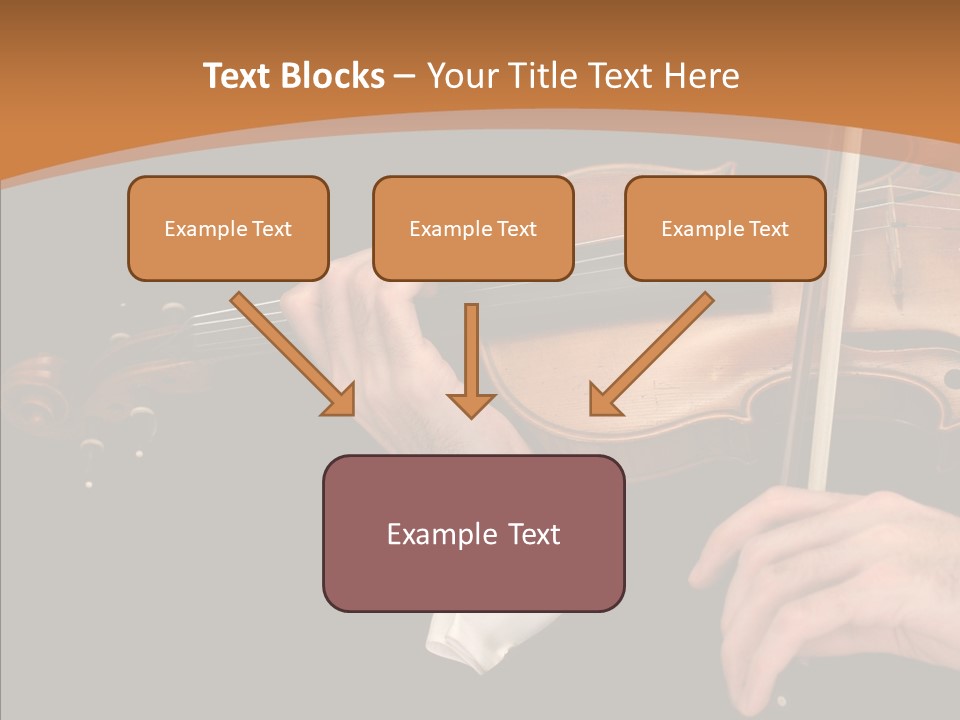 Text Blocks – Your Title Text Here

Example Text

Example Text

Example Text

Example Text